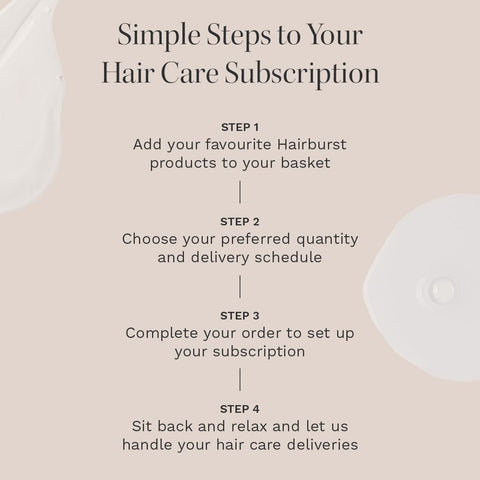 Simple Steps to Your Hair Care Subscription

STEP 1
Add your favourite Hairburst products to your basket

STEP 2
Choose your preferred quantity and delivery schedule

STEP 3
Complete your order to set up your subscription

STEP 4
Sit back and relax and let us handle your hair care deliveries